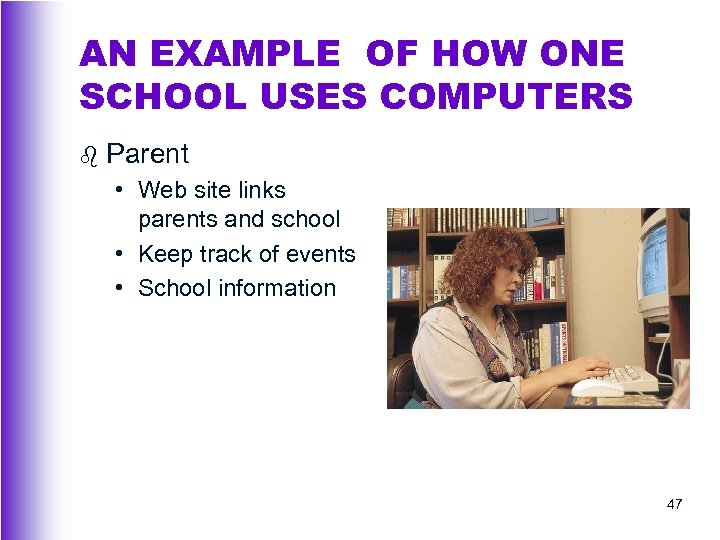 AN EXAMPLE OF HOW ONE SCHOOL USES COMPUTERS

Parent

• Web site links parents and school
• Keep track of events
• School information

47